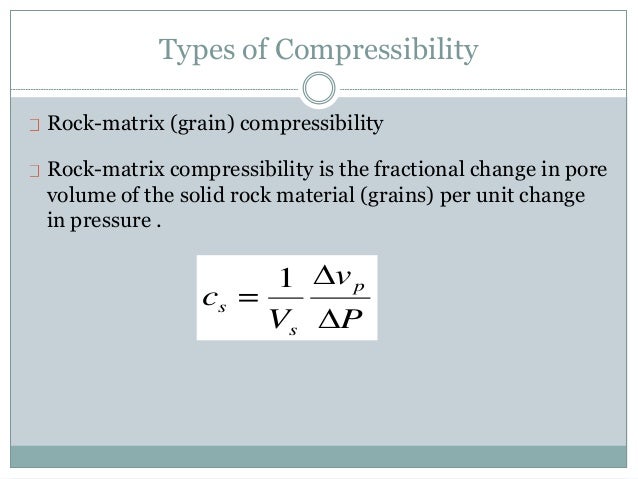 Types of Compressibility

Rock-matrix (grain) compressibility

Rock-matrix compressibility is the fractional change in pore volume of the solid rock material (grains) per unit change in pressure .

$c_s = \frac{1}{V_s} \frac{\Delta v_p}{\Delta P}$